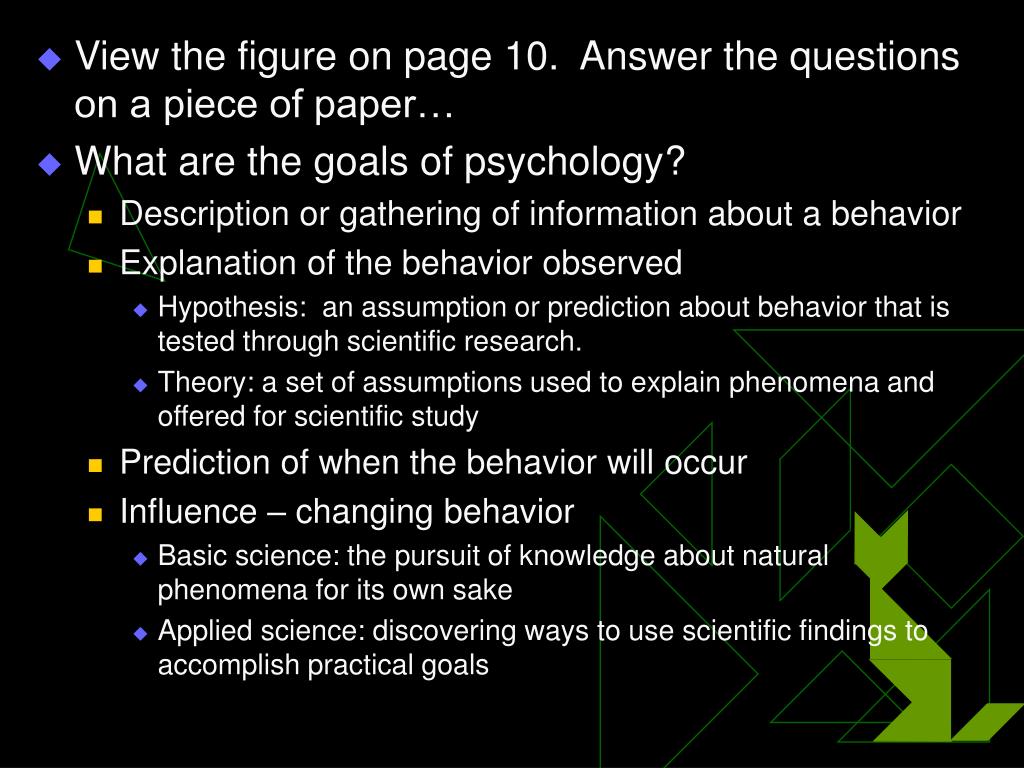 View the figure on page 10. Answer the questions on a piece of paper…

What are the goals of psychology?

Description or gathering of information about a behavior

Explanation of the behavior observed

Hypothesis: an assumption or prediction about behavior that is tested through scientific research.

Theory: a set of assumptions used to explain phenomena and offered for scientific study

Prediction of when the behavior will occur

Influence – changing behavior

Basic science: the pursuit of knowledge about natural phenomena for its own sake

Applied science: discovering ways to use scientific findings to accomplish practical goals